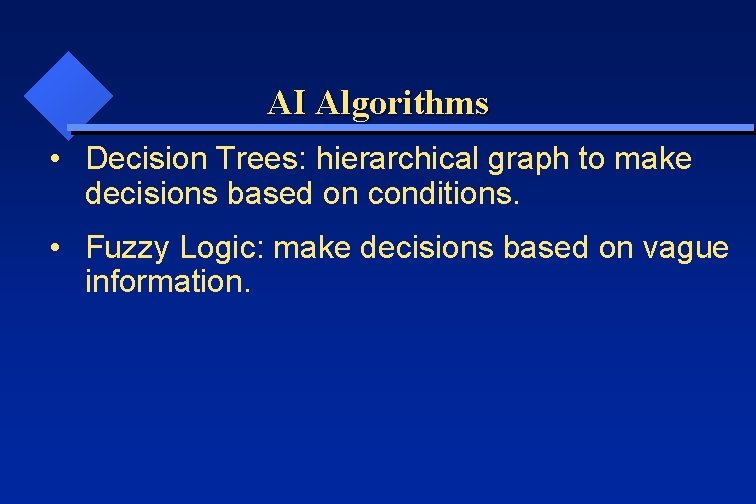 AI Algorithms

• Decision Trees: hierarchical graph to make decisions based on conditions.

• Fuzzy Logic: make decisions based on vague information.